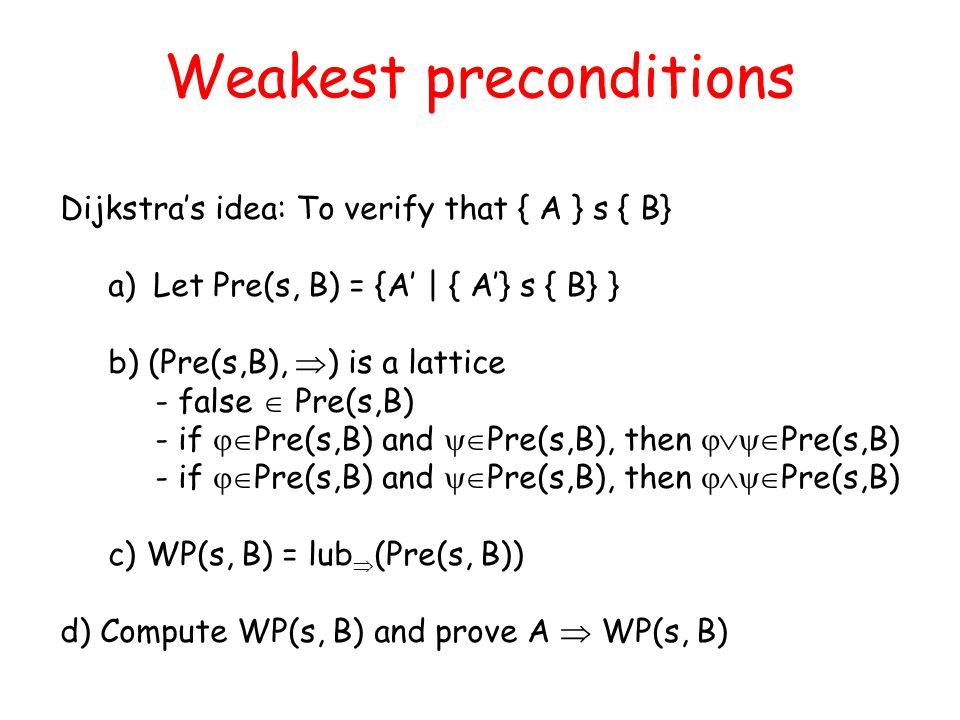 Weakest preconditions

Dijkstra's idea: To verify that { A } s { B}

a) Let Pre(s, B) = {A' | { A'} s { B} }

b) (Pre(s,B), $\Rightarrow$) is a lattice
- false $\in$ Pre(s,B)
- if $\varphi\in$Pre(s,B) and $\psi\in$Pre(s,B), then $\varphi\vee\psi\in$Pre(s,B)
- if $\varphi\in$Pre(s,B) and $\psi\in$Pre(s,B), then $\varphi\wedge\psi\in$Pre(s,B)

c) WP(s, B) = $lub_{\Rightarrow}$(Pre(s, B))

d) Compute WP(s, B) and prove A $\Rightarrow$ WP(s, B)